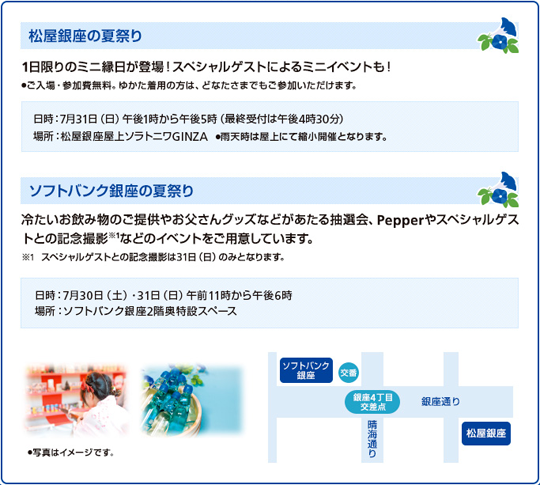 松屋銀座の夏祭り

1日限りのミニ縁日が登場！スペシャルゲストによるミニイベントも！

●ご入場・参加費無料。ゆかた着用の方は、どなたさまでもご参加いただけます。

日時：7月31日（日）午後1時から午後5時（最終受付は午後4時30分）
場所：松屋銀座屋上ソラトニワGINZA　●雨天時は屋上にて縮小開催となります。

ソフトバンク銀座の夏祭り

冷たいお飲み物のご提供やお父さんグッズなどがあたる抽選会、Pepperやスペシャルゲストとの記念撮影※1などのイベントをご用意しています。

※1　スペシャルゲストとの記念撮影は31日（日）のみとなります。

日時：7月30日（土）・31日（日）午前11時から午後6時
場所：ソフトバンク銀座2階奥特設スペース

●写真はイメージです。

ソフトバンク銀座

交番

銀座4丁目交差点

銀座通り

晴海通り

松屋銀座